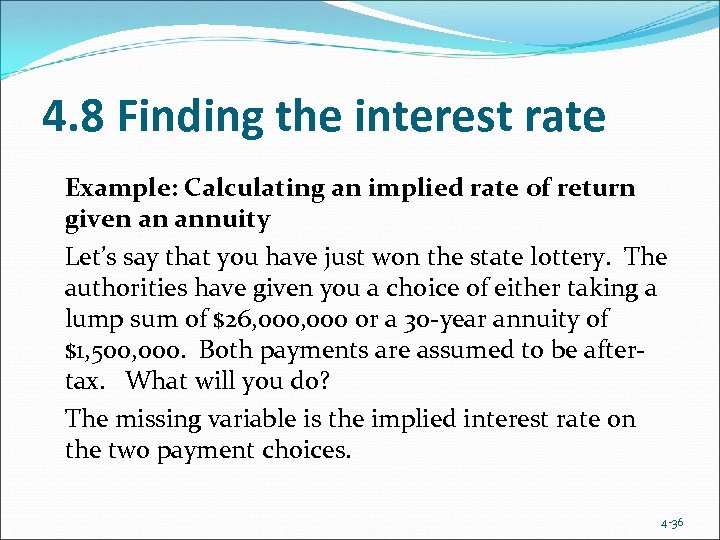 4.8 Finding the interest rate

Example: Calculating an implied rate of return given an annuity

Let's say that you have just won the state lottery. The authorities have given you a choice of either taking a lump sum of \$26,000,000 or a 30-year annuity of \$1,500,000. Both payments are assumed to be after-tax. What will you do?

The missing variable is the implied interest rate on the two payment choices.

4-36